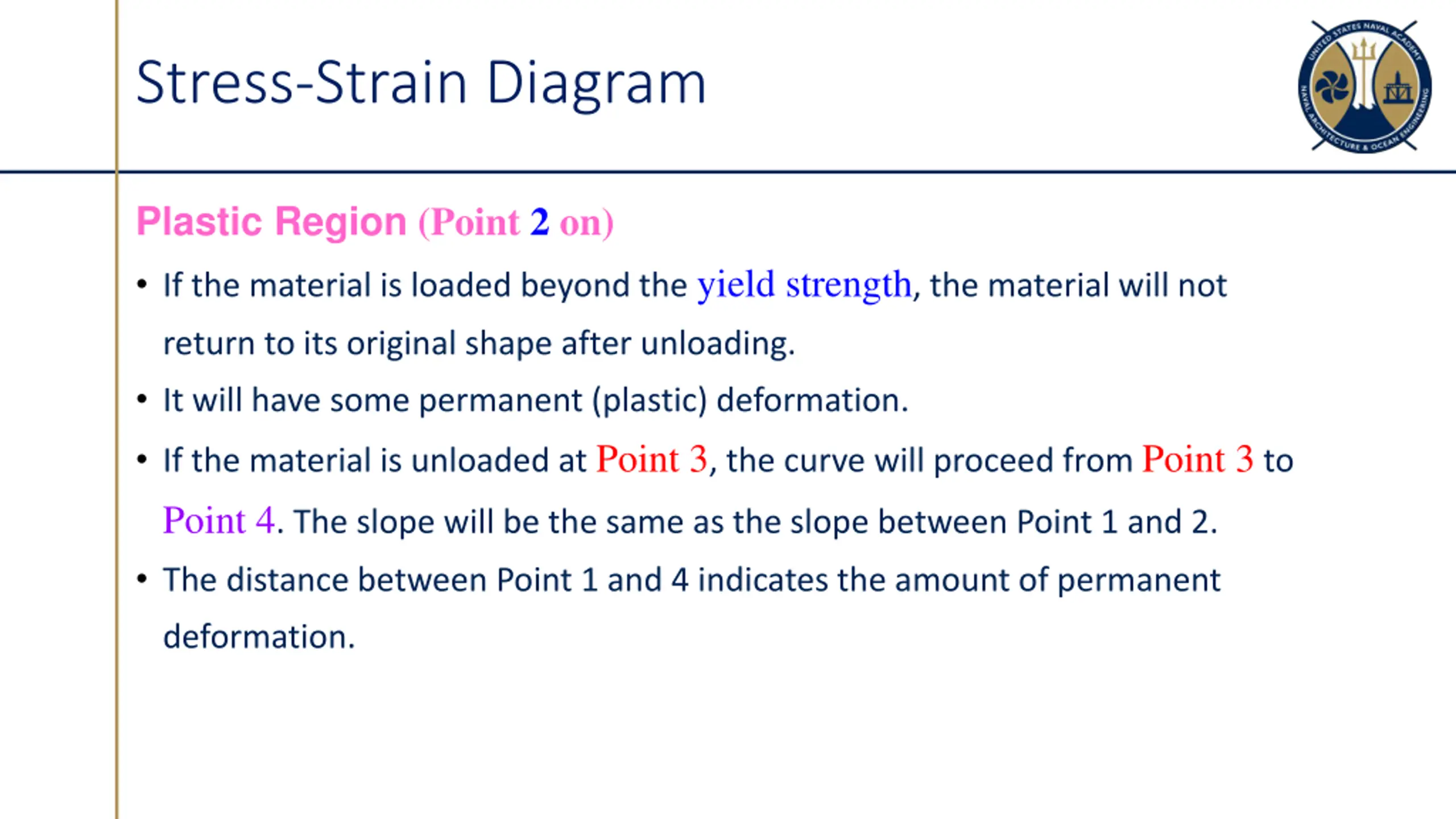 Stress-Strain Diagram

UNITED STATES NAVAL ACADEMY
NAVAL ARCHITECTURE & OCEAN ENGINEERING

Plastic Region (Point 2 on)

• If the material is loaded beyond the yield strength, the material will not return to its original shape after unloading.

• It will have some permanent (plastic) deformation.

• If the material is unloaded at Point 3, the curve will proceed from Point 3 to Point 4. The slope will be the same as the slope between Point 1 and 2.

• The distance between Point 1 and 4 indicates the amount of permanent deformation.